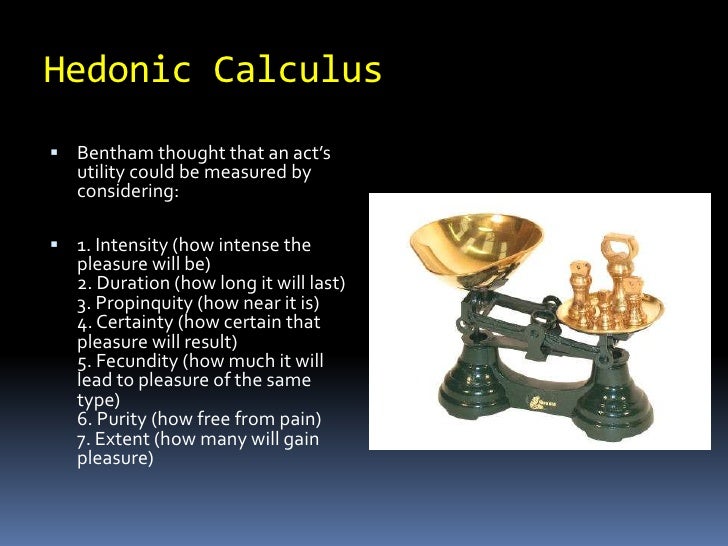 Hedonic Calculus

▪ Bentham thought that an act's utility could be measured by considering:

▪ 1. Intensity (how intense the pleasure will be)
2. Duration (how long it will last)
3. Propinquity (how near it is)
4. Certainty (how certain that pleasure will result)
5. Fecundity (how much it will lead to pleasure of the same type)
6. Purity (how free from pain)
7. Extent (how many will gain pleasure)